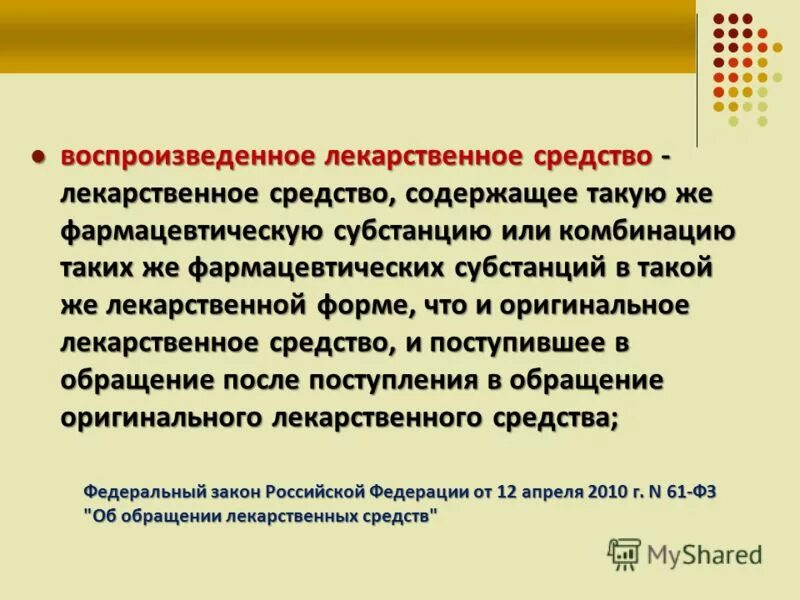 воспроизведенное лекарственное средство - лекарственное средство, содержащее такую же фармацевтическую субстанцию или комбинацию таких же фармацевтических субстанций в такой же лекарственной форме, что и оригинальное лекарственное средство, и поступившее в обращение после поступления в обращение оригинального лекарственного средства;

Федеральный закон Российской Федерации от 12 апреля 2010 г. N 61-ФЗ "Об обращении лекарственных средств"

MyShared